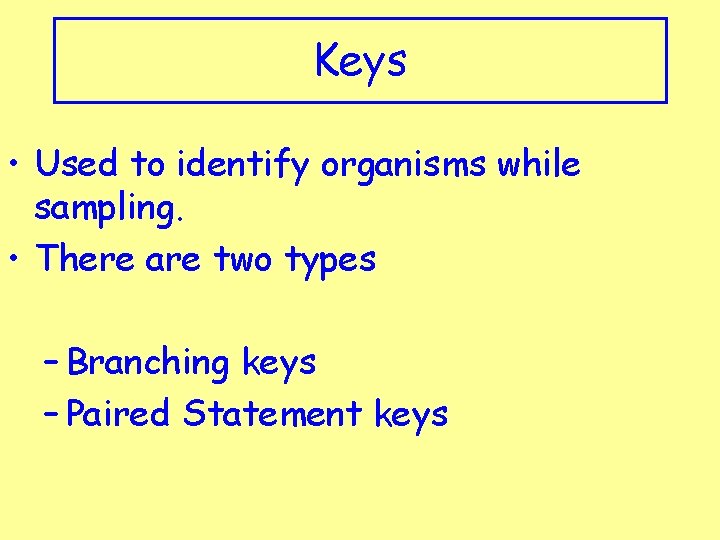 Keys

• Used to identify organisms while sampling.
• There are two types

- Branching keys
- Paired Statement keys